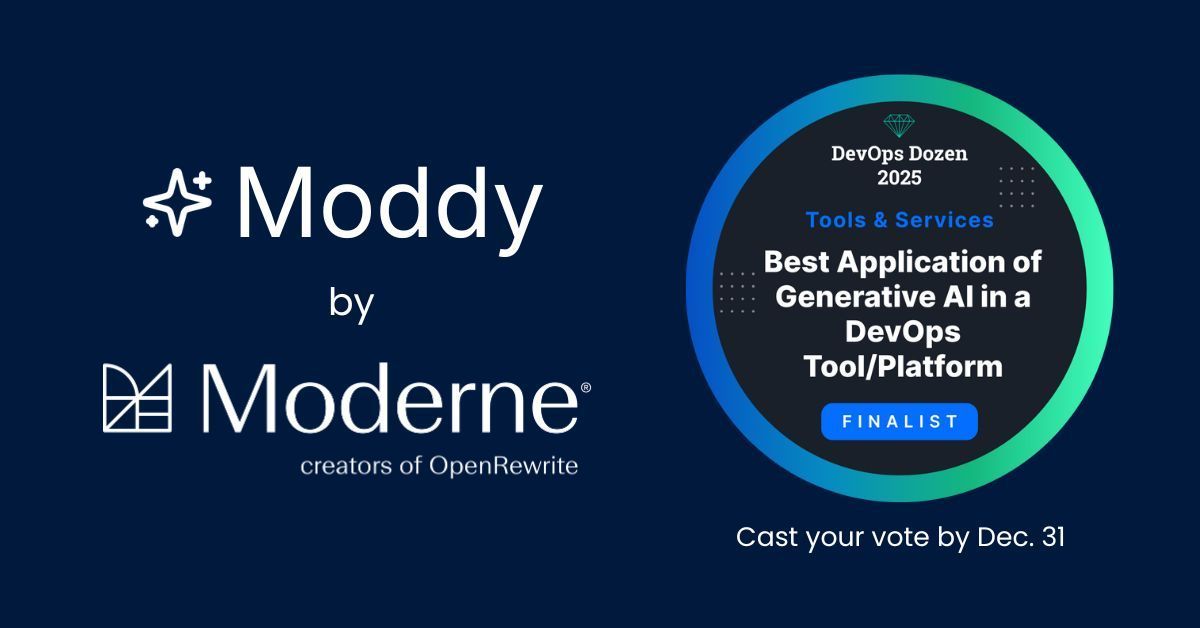 Moddy

by

Moderne®

creators of OpenRewrite

DevOps Dozen 2025

Tools & Services

Best Application of Generative AI in a DevOps Tool/Platform

FINALIST

Cast your vote by Dec. 31